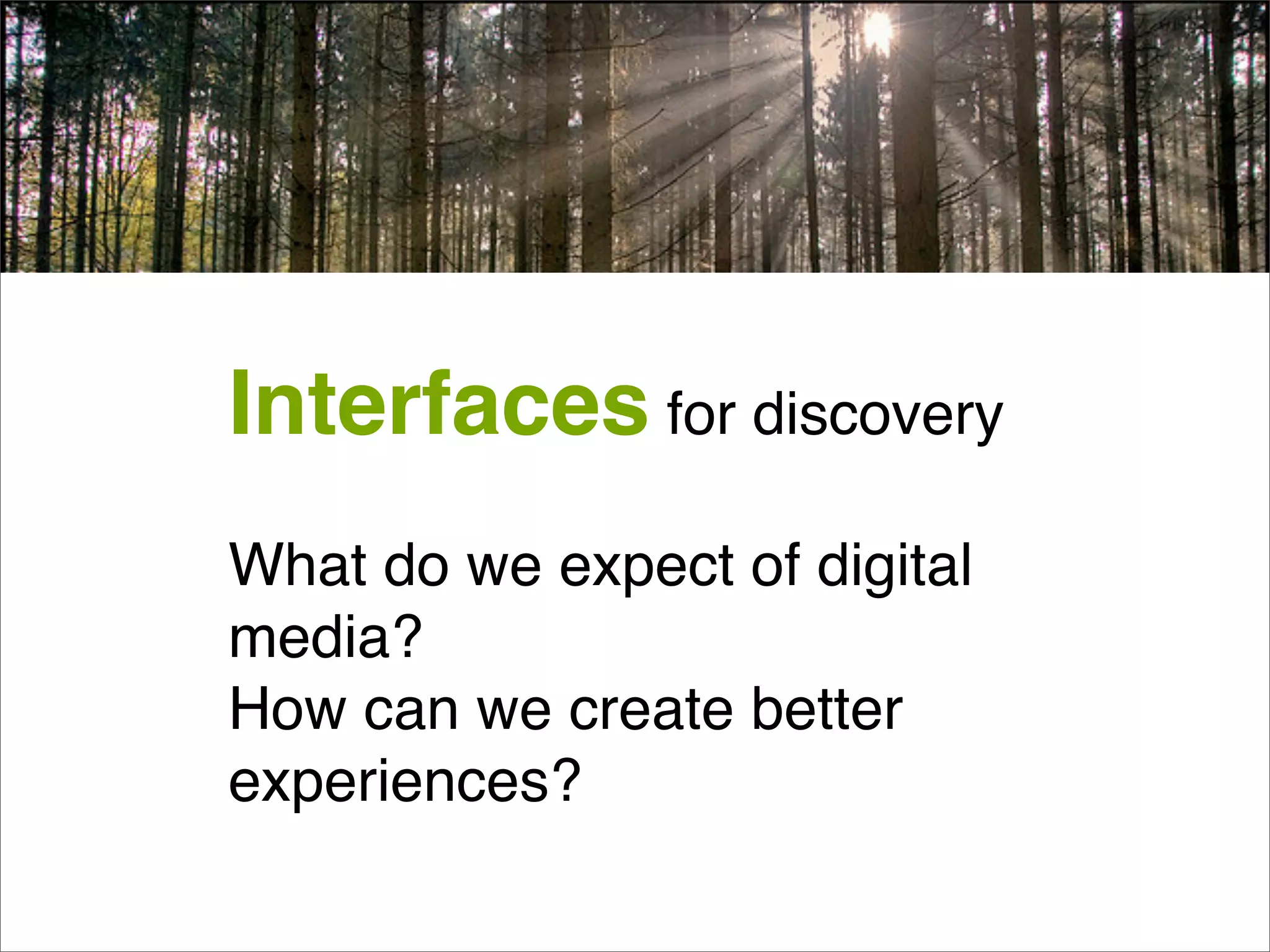 Interfaces for discovery

What do we expect of digital media?
How can we create better experiences?